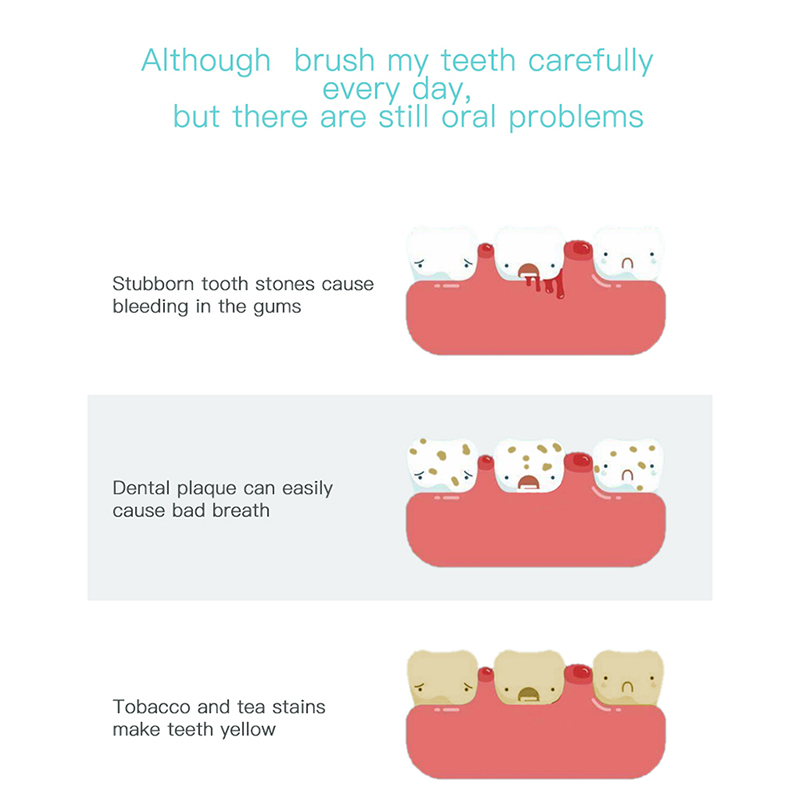 Although brush my teeth carefully every day, but there are still oral problems

Stubborn tooth stones cause bleeding in the gums

Dental plaque can easily cause bad breath

Tobacco and tea stains make teeth yellow